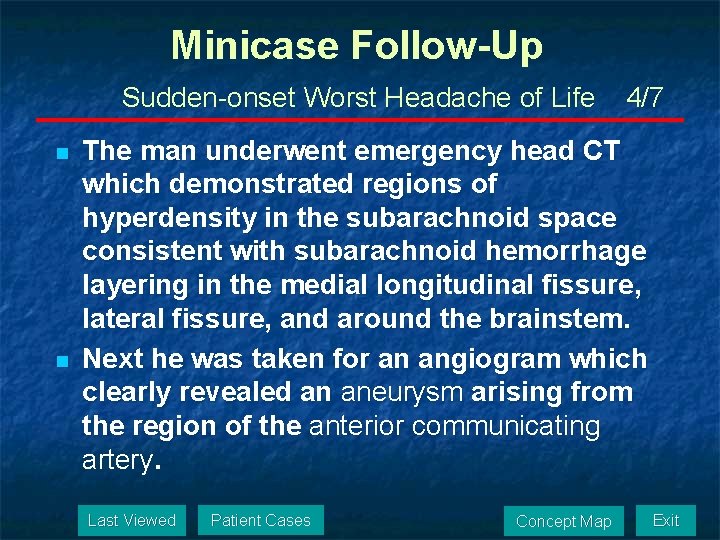 Minicase Follow-Up

Sudden-onset Worst Headache of Life 4/7

- The man underwent emergency head CT which demonstrated regions of hyperdensity in the subarachnoid space consistent with subarachnoid hemorrhage layering in the medial longitudinal fissure, lateral fissure, and around the brainstem.
- Next he was taken for an angiogram which clearly revealed an aneurysm arising from the region of the anterior communicating artery.

Last Viewed
Patient Cases
Concept Map
Exit